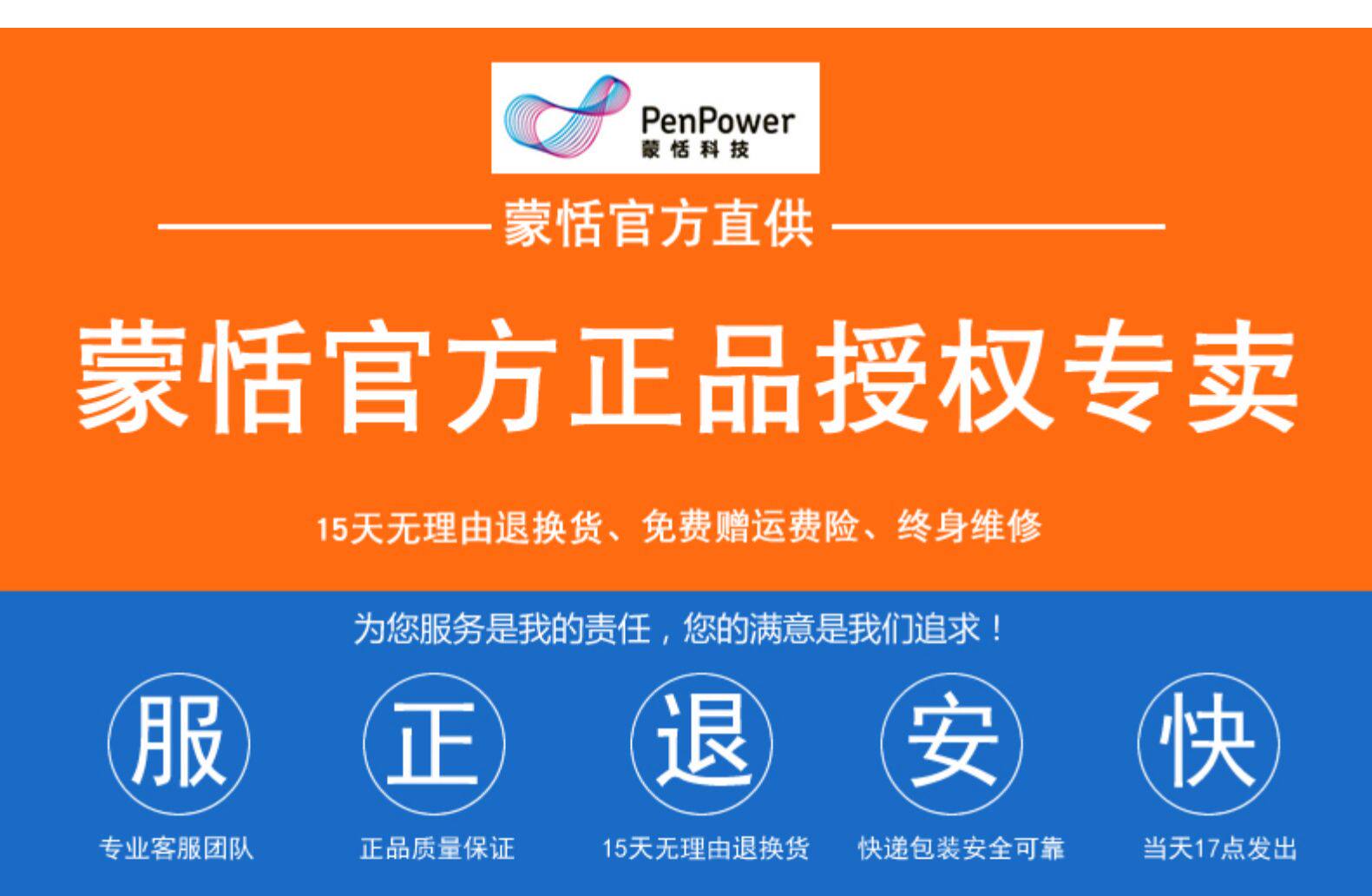 PenPower
蒙恬科技

蒙恬官方直供

蒙恬官方正品授权专卖

15天无理由退换货、免费赠运费险、终身维修

为您服务是我的责任，您的满意是我们追求！

服
专业客服团队

正
正品质量保证

退
15天无理由退换货

安
快递包装安全可靠

快
当天17点发出